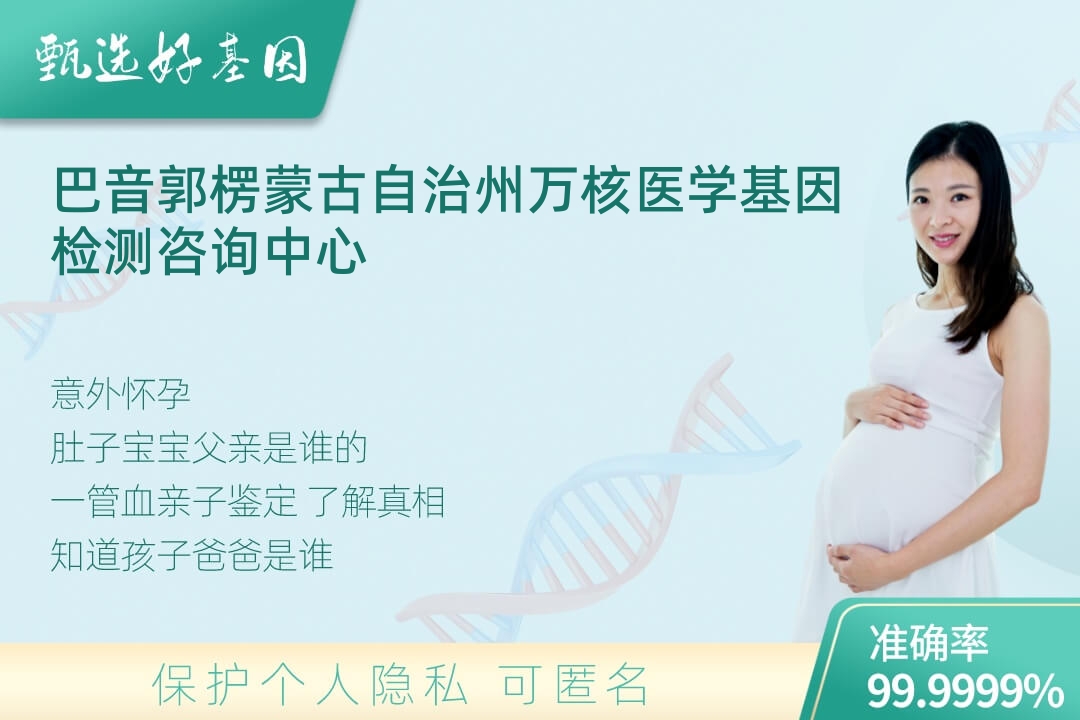 甄选好基因

巴音郭楞蒙古自治州万核医学基因检测咨询中心

意外怀孕
肚子宝宝父亲是谁的
一管血亲子鉴定 了解真相
知道孩子爸爸是谁

保护个人隐私 可匿名

准确率
99.9999%